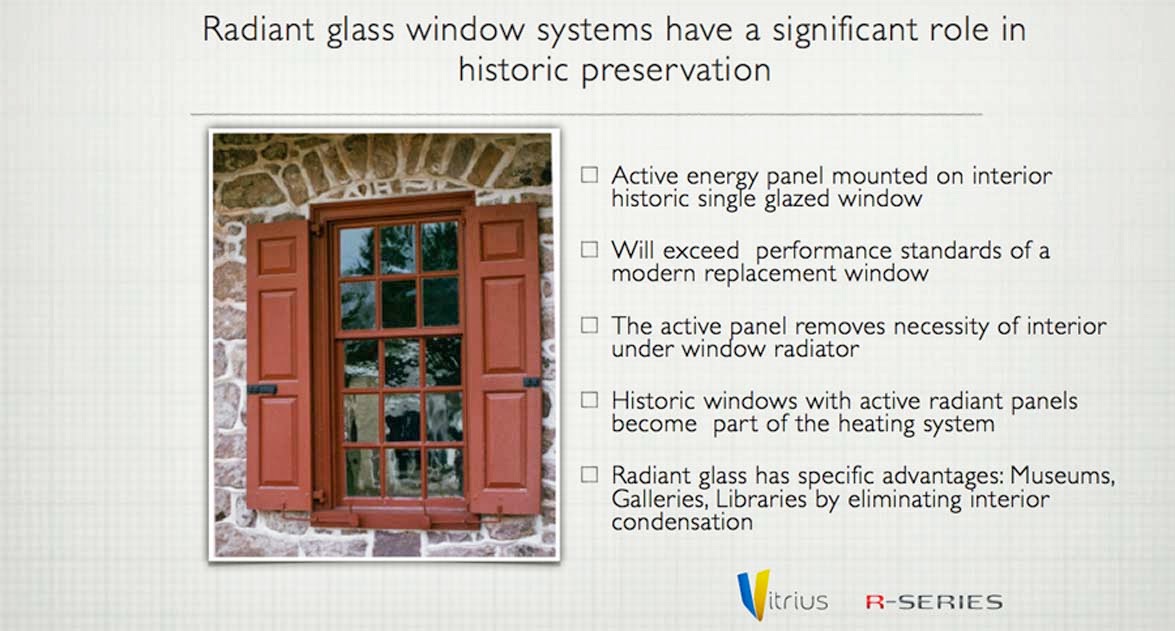 Radiant glass window systems have a significant role in historic preservation

☐ Active energy panel mounted on interior historic single glazed window

☐ Will exceed performance standards of a modern replacement window

☐ The active panel removes necessity of interior under window radiator

☐ Historic windows with active radiant panels become part of the heating system

☐ Radiant glass has specific advantages: Museums, Galleries, Libraries by eliminating interior condensation

Vitrius R-SERIES